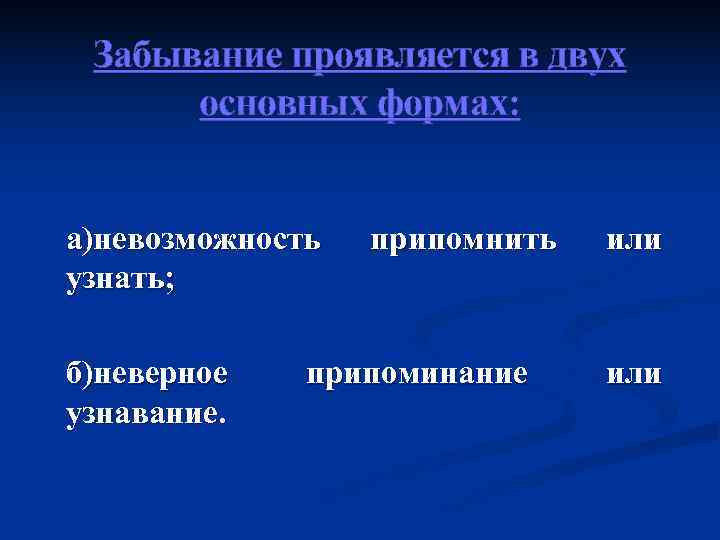 Забывание проявляется в двух основных формах:

а)невозможность припомнить или узнать;

б)неверное припоминание или узнавание.